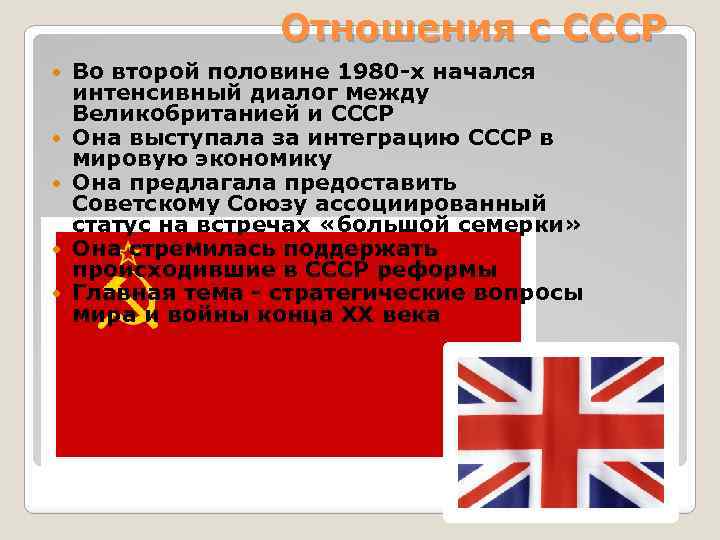 Отношения с СССР

Во второй половине 1980-х начался интенсивный диалог между Великобританией и СССР

Она выступала за интеграцию СССР в мировую экономику

Она предлагала предоставить Советскому Союзу ассоциированный статус на встречах «большой семерки»

Она стремилась поддержать происходившие в СССР реформы

Главная тема - стратегические вопросы мира и войны конца XX века